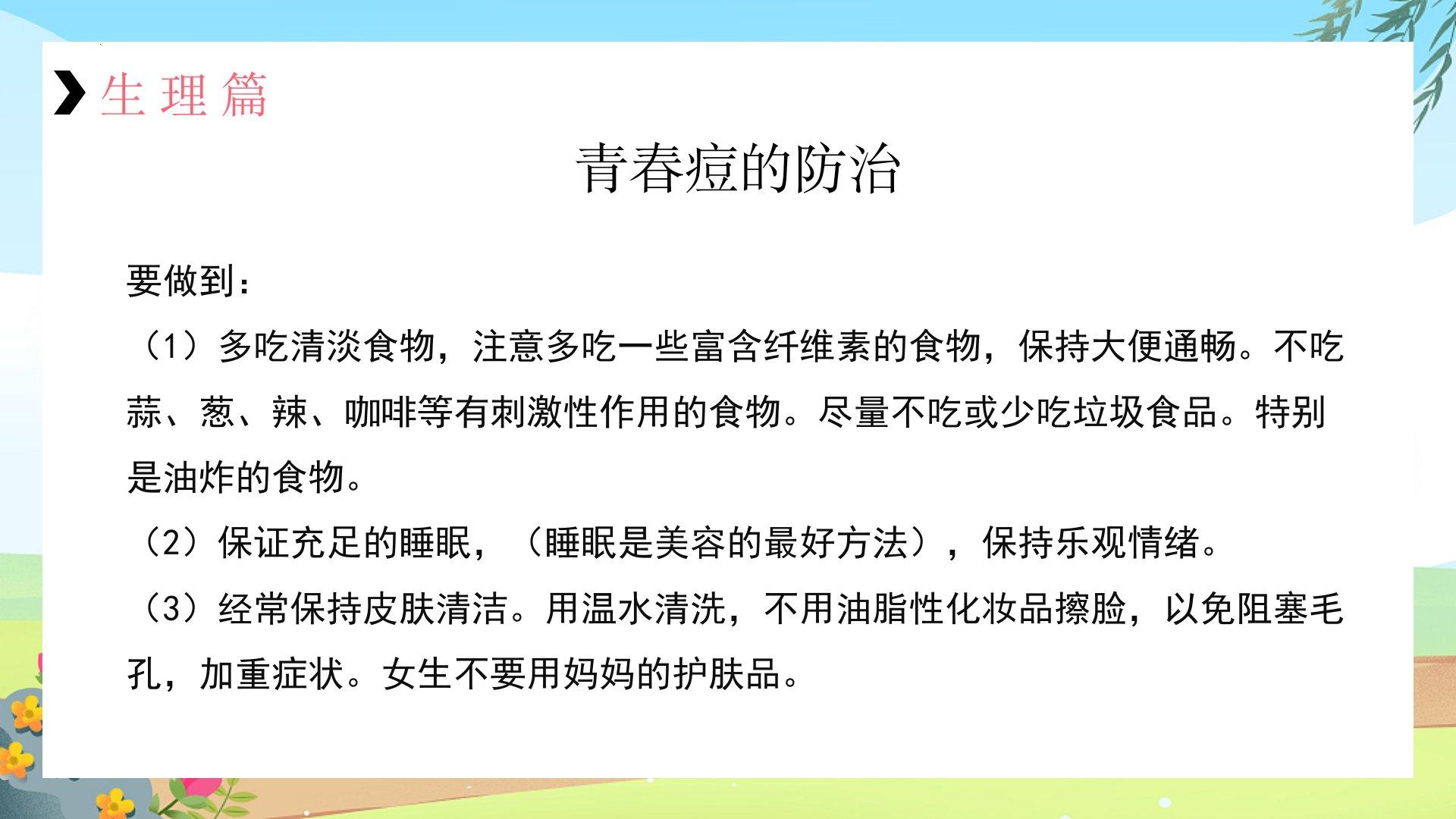 生理篇

青春痘的防治

要做到：

（1）多吃清淡食物，注意多吃一些富含纤维素的食物，保持大便通畅。不吃蒜、葱、辣、咖啡等有刺激性作用的食物。尽量不吃或少吃垃圾食品。特别是油炸的食物。

（2）保证充足的睡眠，（睡眠是美容的最好方法），保持乐观情绪。

（3）经常保持皮肤清洁。用温水清洗，不用油脂性化妆品擦脸，以免阻塞毛孔，加重症状。女生不要用妈妈的护肤品。